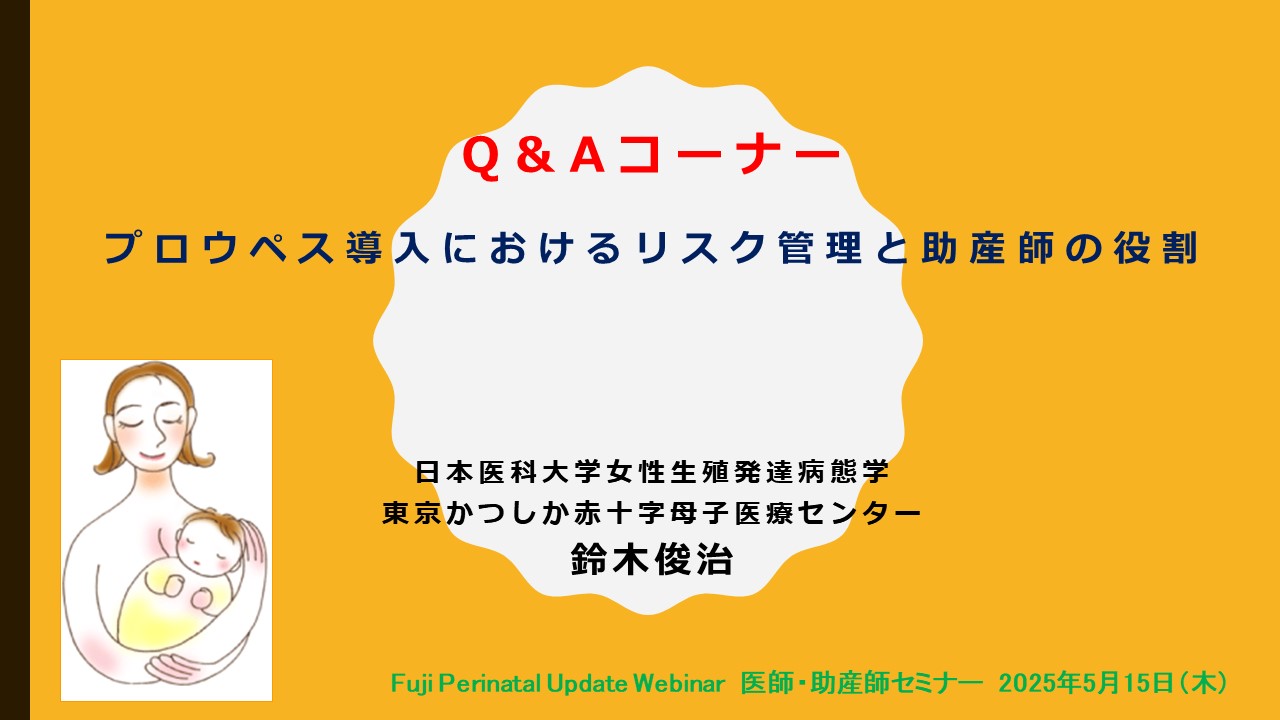 Q＆Aコーナー

プロウペス導入におけるリスク管理と助産師の役割

日本医科大学女性生殖発達病態学
東京かつしか赤十字母子医療センター
鈴木俊治

Fuji Perinatal Update Webinar 医師・助産師セミナー 2025年5月15日（木）